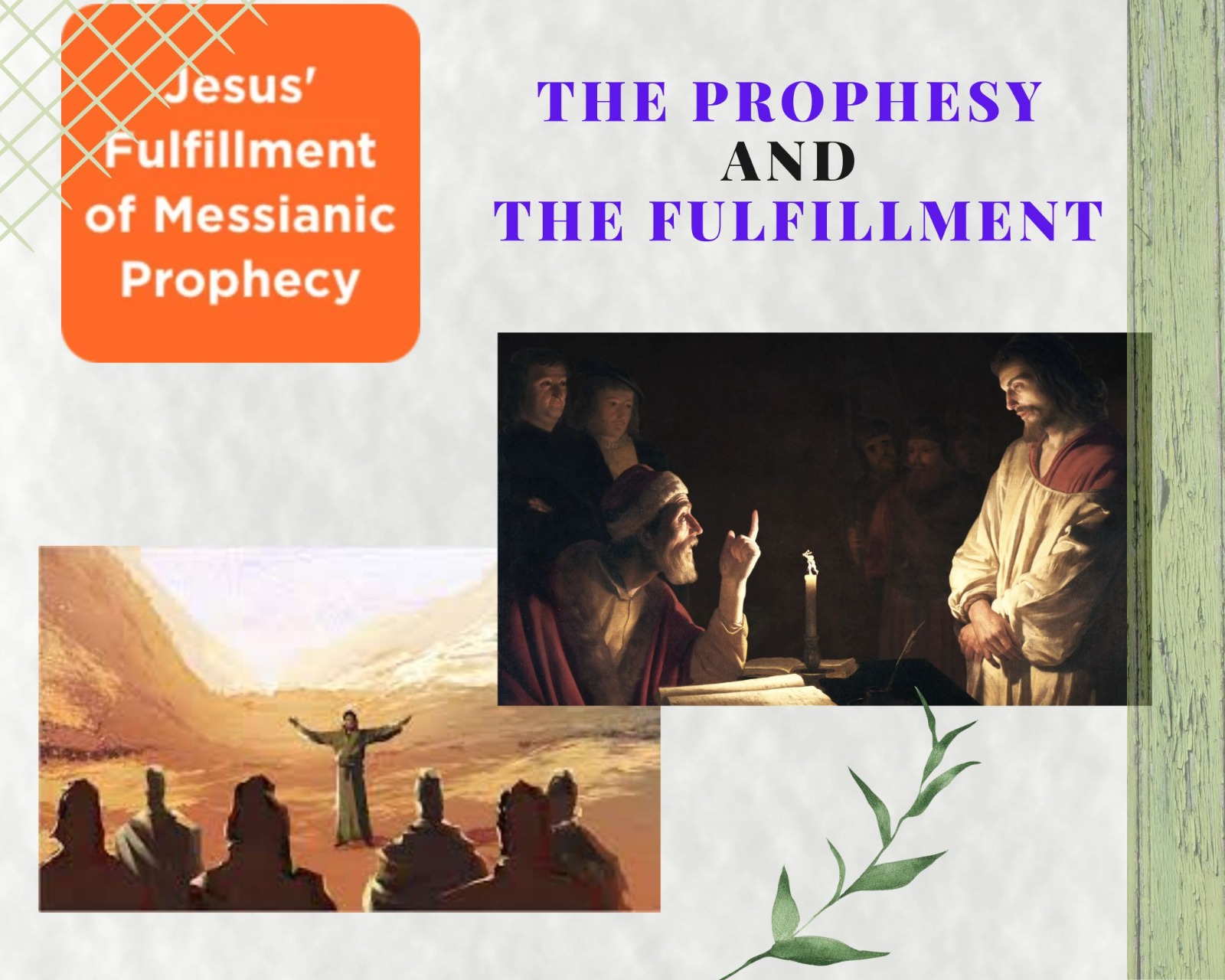 Jesus' Fulfillment of Messianic Prophecy

THE PROPHESY
AND
THE FULFILLMENT